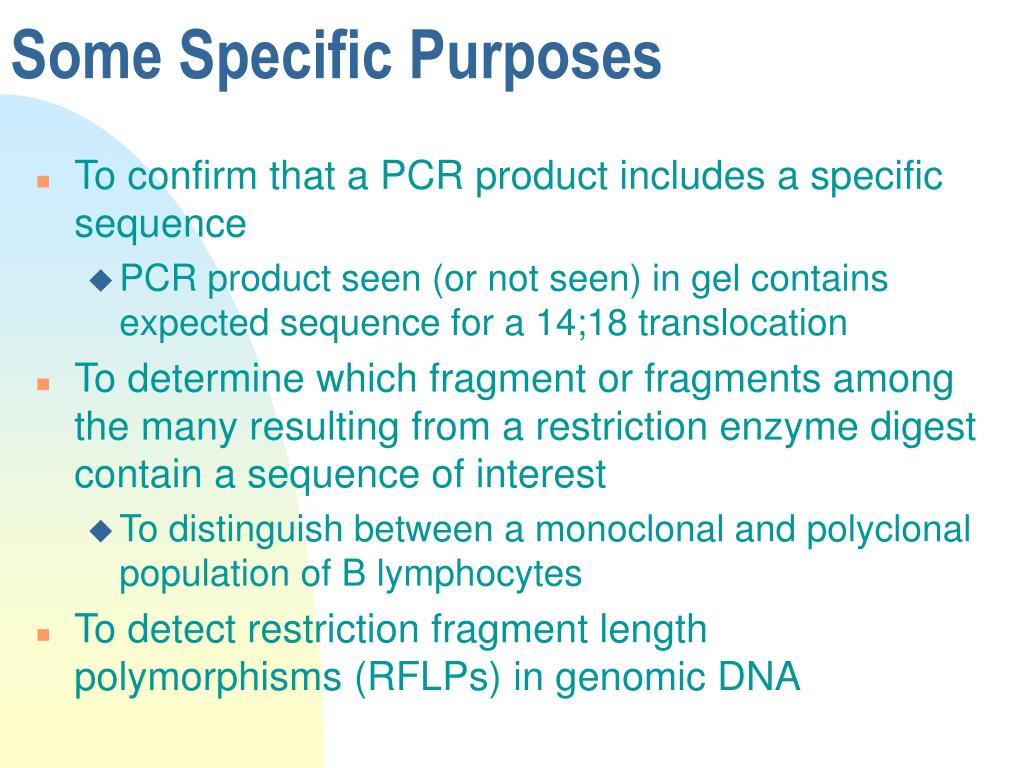 Some Specific Purposes

- To confirm that a PCR product includes a specific sequence
  - PCR product seen (or not seen) in gel contains expected sequence for a 14;18 translocation
- To determine which fragment or fragments among the many resulting from a restriction enzyme digest contain a sequence of interest
  - To distinguish between a monoclonal and polyclonal population of B lymphocytes
- To detect restriction fragment length polymorphisms (RFLPs) in genomic DNA